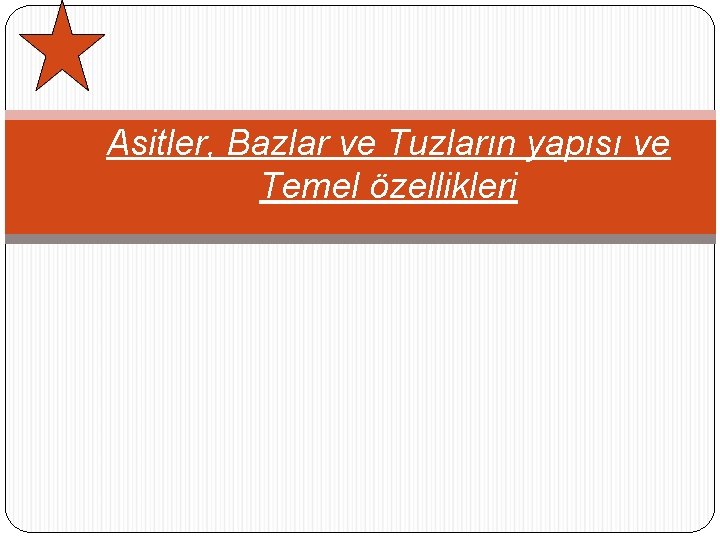 Asitler, Bazlar ve Tuzların yapısı ve Temel özellikleri